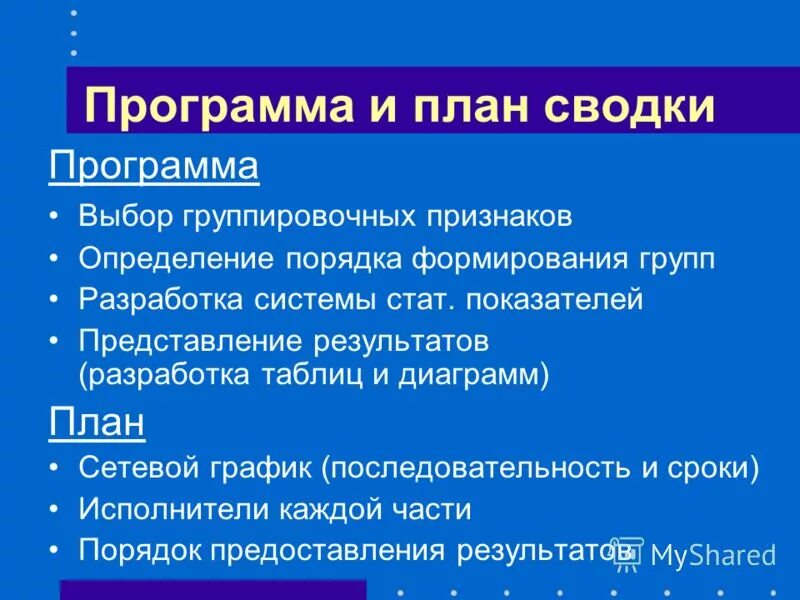 Программа и план сводки

Программа

• Выбор группировочных признаков
• Определение порядка формирования групп
• Разработка системы стат. показателей
• Представление результатов (разработка таблиц и диаграмм)

План

• Сетевой график (последовательность и сроки)
• Исполнители каждой части
• Порядок предоставления результатов

MyShared